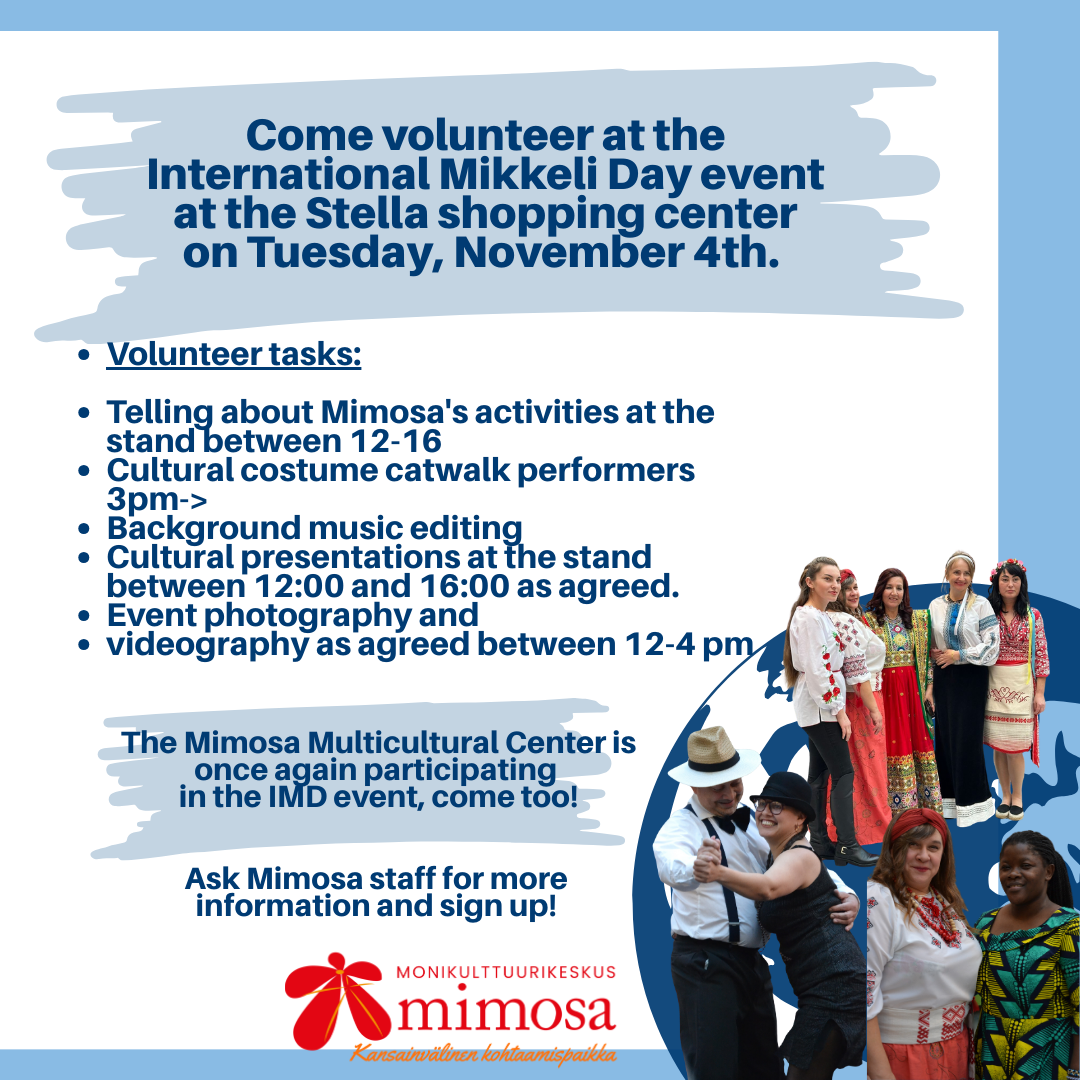 Come volunteer at the International Mikkeli Day event at the Stella shopping center on Tuesday, November 4th.

- Volunteer tasks:

- Telling about Mimosa's activities at the stand between 12-16
- Cultural costume catwalk performers 3pm->
- Background music editing
- Cultural presentations at the stand between 12:00 and 16:00 as agreed.
- Event photography and
- videography as agreed between 12-4 pm

The Mimosa Multicultural Center is once again participating in the IMD event, come too!

Ask Mimosa staff for more information and sign up!

MONIKULTTUURIKESKUS
mimosa
Kansainvälinen kohtaamispaikka